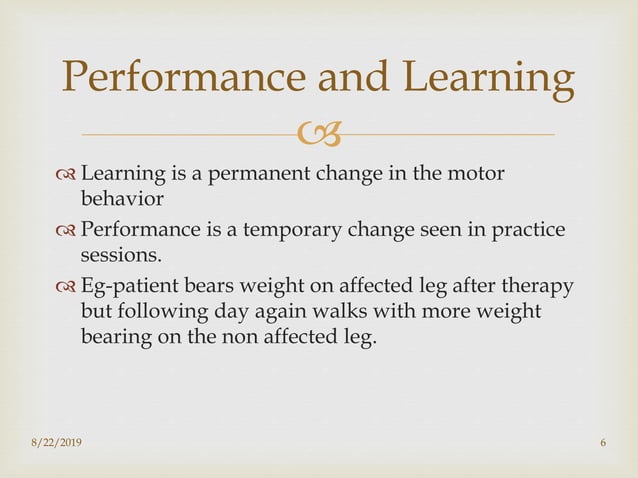 Performance and Learning

Learning is a permanent change in the motor behavior

Performance is a temporary change seen in practice sessions.

Eg-patient bears weight on affected leg after therapy but following day again walks with more weight bearing on the non affected leg.

8/22/2019

6